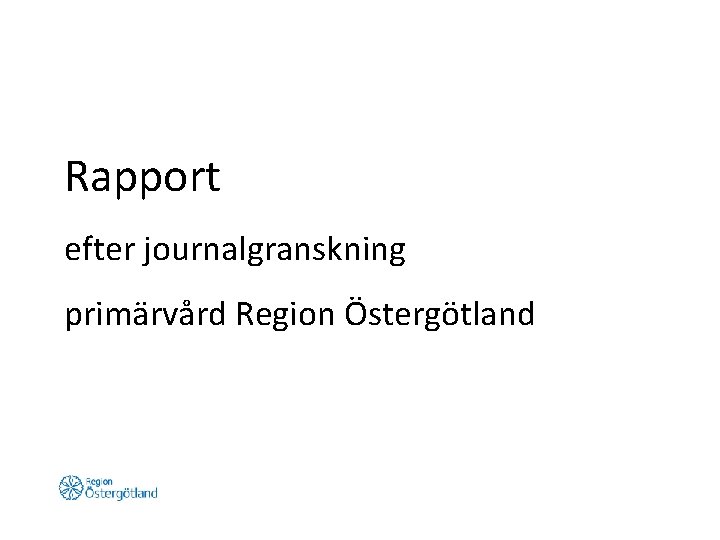 Rapport

efter journalgranskning

primärvård Region Östergötland

Region
Östergötland